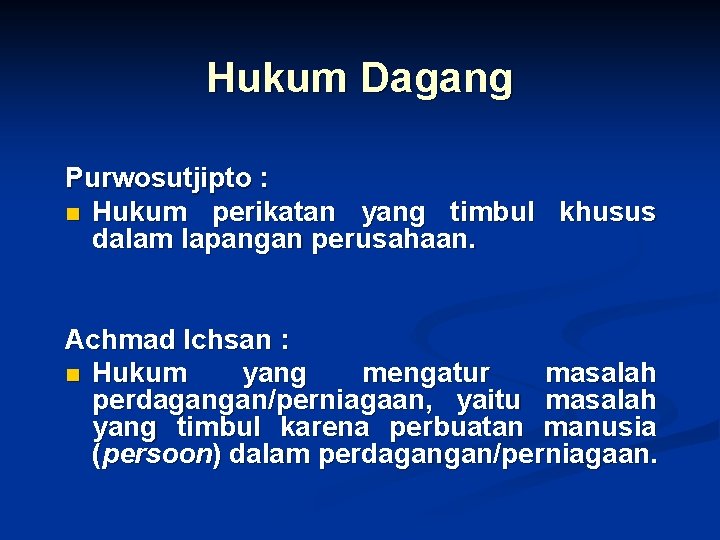 Hukum Dagang

Purwosutjipto :

Hukum perikatan yang timbul khusus dalam lapangan perusahaan.

Achmad Ichsan :

Hukum yang mengatur masalah perdagangan/perniagaan, yaitu masalah yang timbul karena perbuatan manusia (persoon) dalam perdagangan/perniagaan.